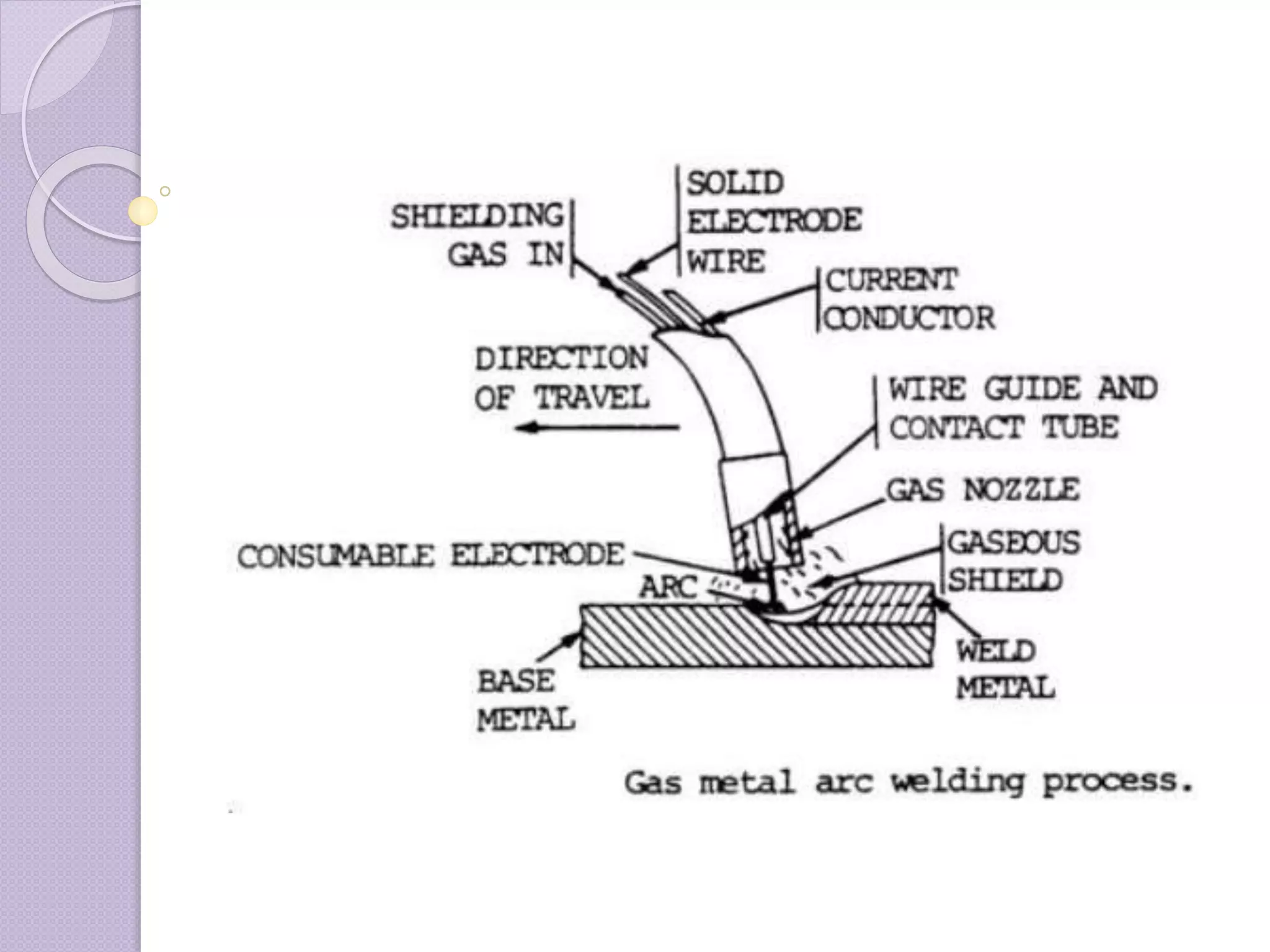 SHIELDING GAS IN

SOLID ELECTRODE WIRE

CURRENT CONDUCTOR

DIRECTION OF TRAVEL

WIRE GUIDE AND CONTACT TUBE

GAS NOZZLE

CONSUMABLE ELECTRODE

GASEOUS SHIELD

ARC

BASE METAL

WELD METAL

Gas metal arc welding process.